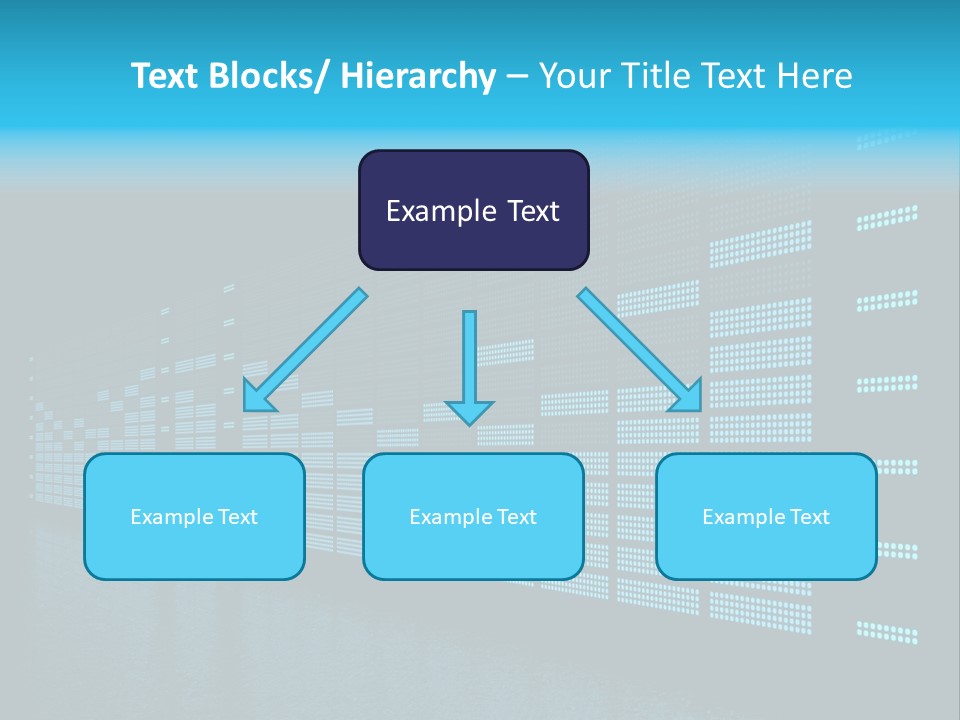 Text Blocks/ Hierarchy – Your Title Text Here

Example Text

Example Text

Example Text

Example Text